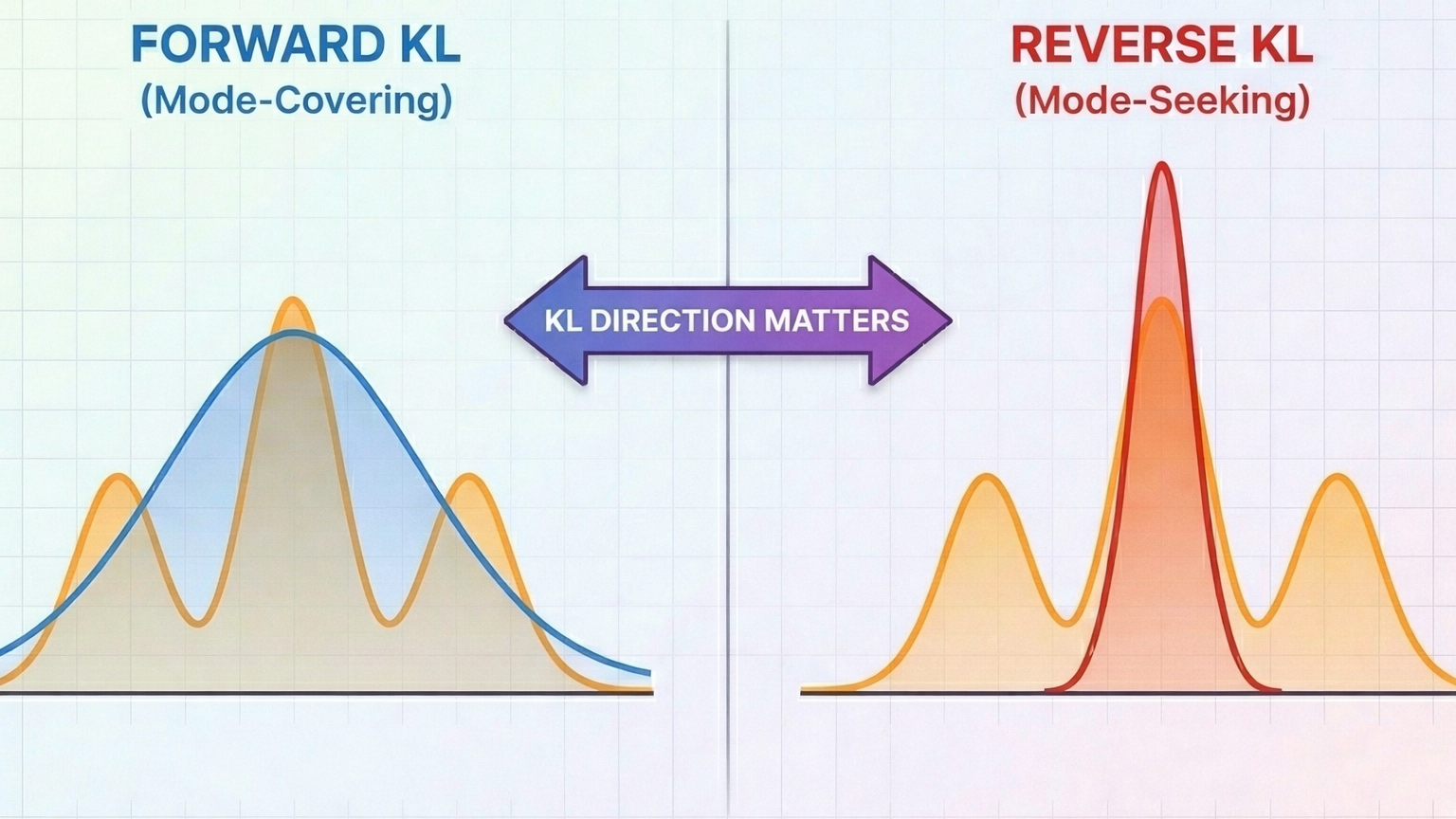 FORWARD KL
(Mode-Covering)

KL DIRECTION MATTERS

REVERSE KL
(Mode-Seeking)